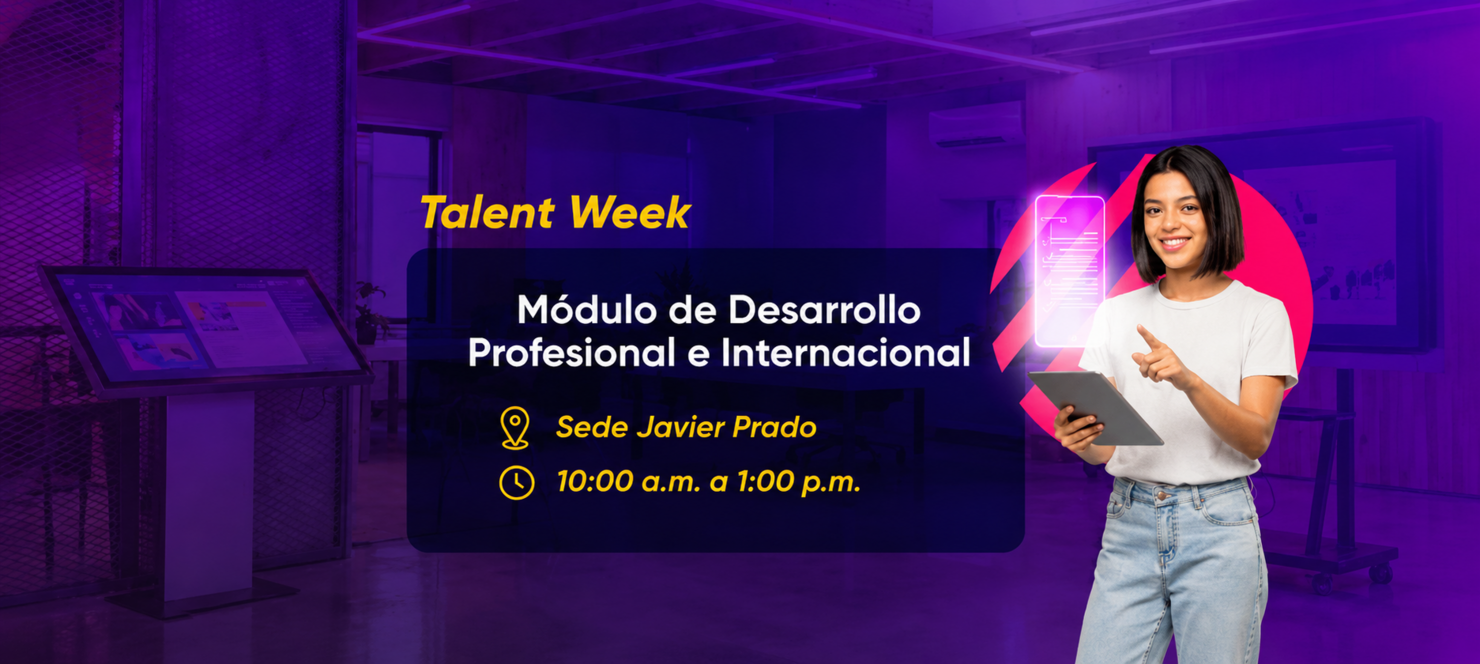 Talent Week

Módulo de Desarrollo Profesional e Internacional

Sede Javier Prado

10:00 a.m. a 1:00 p.m.